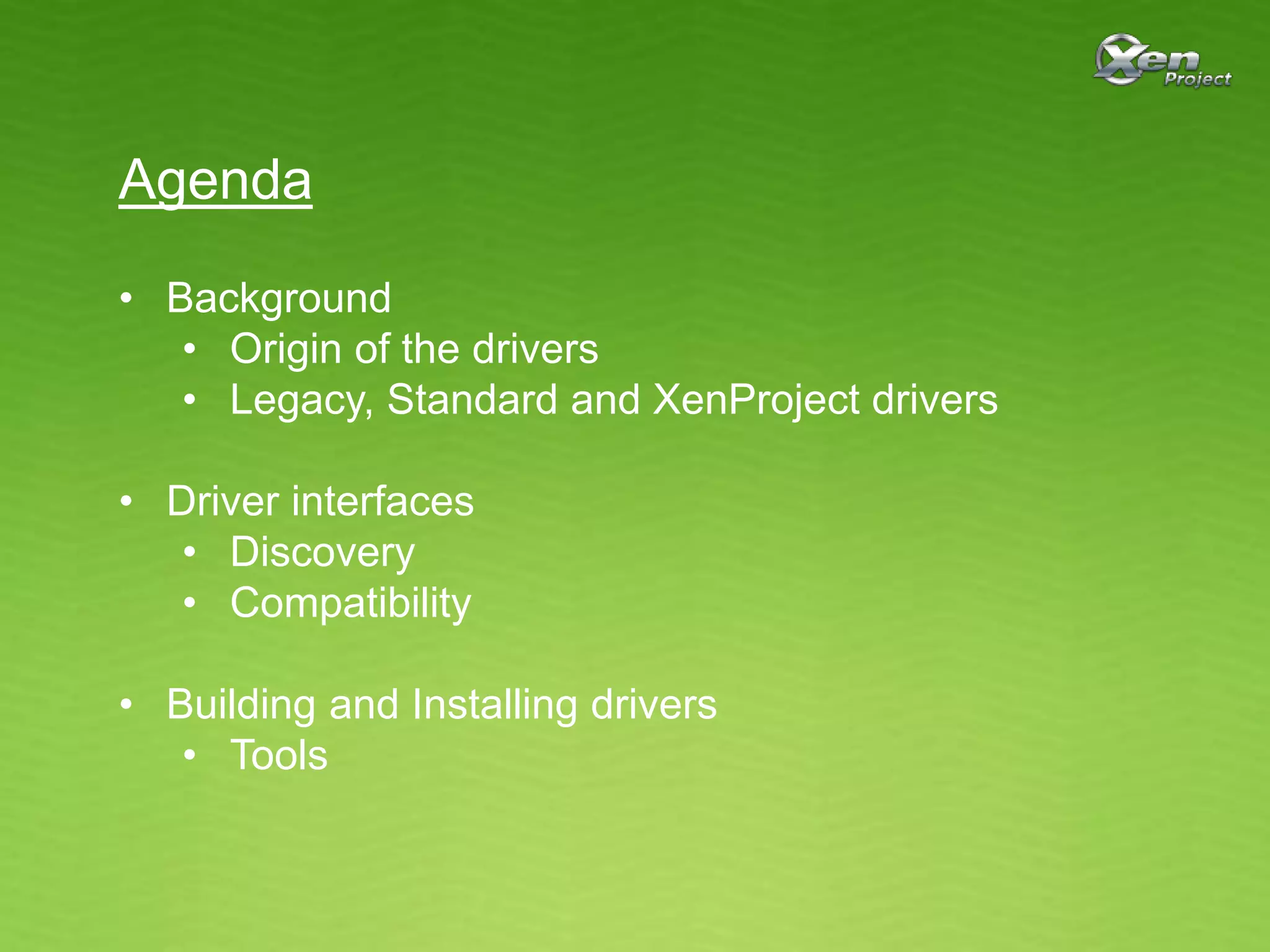 Xen Project

Agenda

• Background
  • Origin of the drivers
  • Legacy, Standard and XenProject drivers

• Driver interfaces
  • Discovery
  • Compatibility

• Building and Installing drivers
  • Tools